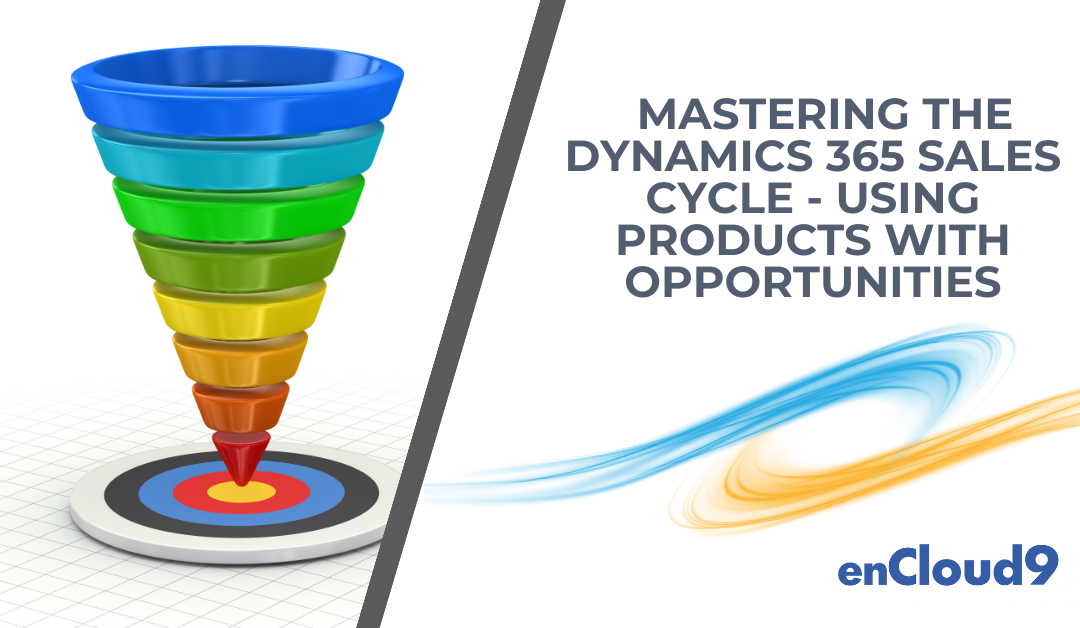 MASTERING THE DYNAMICS 365 SALES CYCLE - USING PRODUCTS WITH OPPORTUNITIES

enCloud9